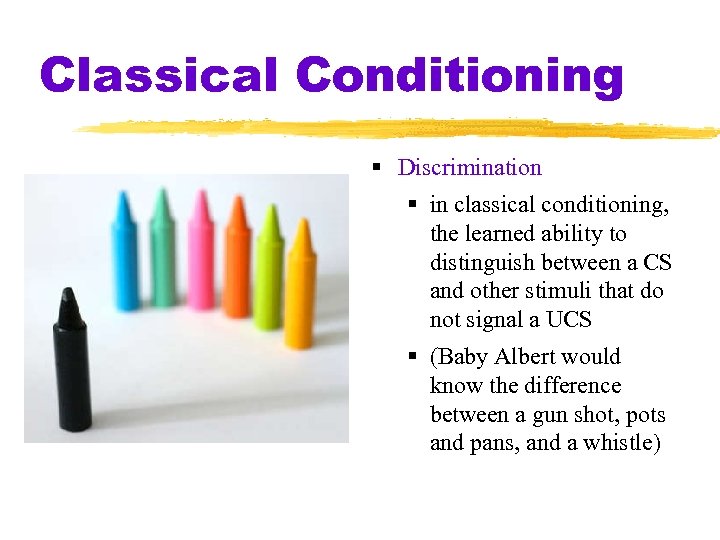 Classical Conditioning

▪ Discrimination

▪ in classical conditioning, the learned ability to distinguish between a CS and other stimuli that do not signal a UCS

▪ (Baby Albert would know the difference between a gun shot, pots and pans, and a whistle)